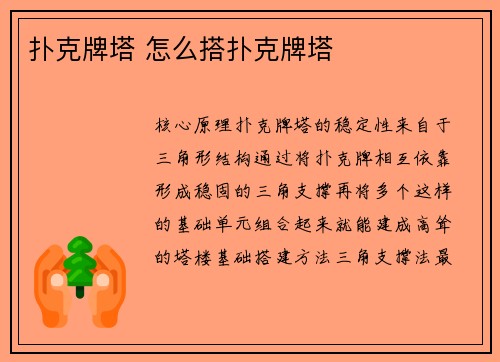 扑克牌塔 怎么搭扑克牌塔

核心原理扑克牌塔的稳定性来自于三角形结构通过将扑克牌相互依靠形成稳固的三角支撑再将多个这样的基础单元组合起来就能建成高耸的塔楼基础搭建方法三角支撑法最